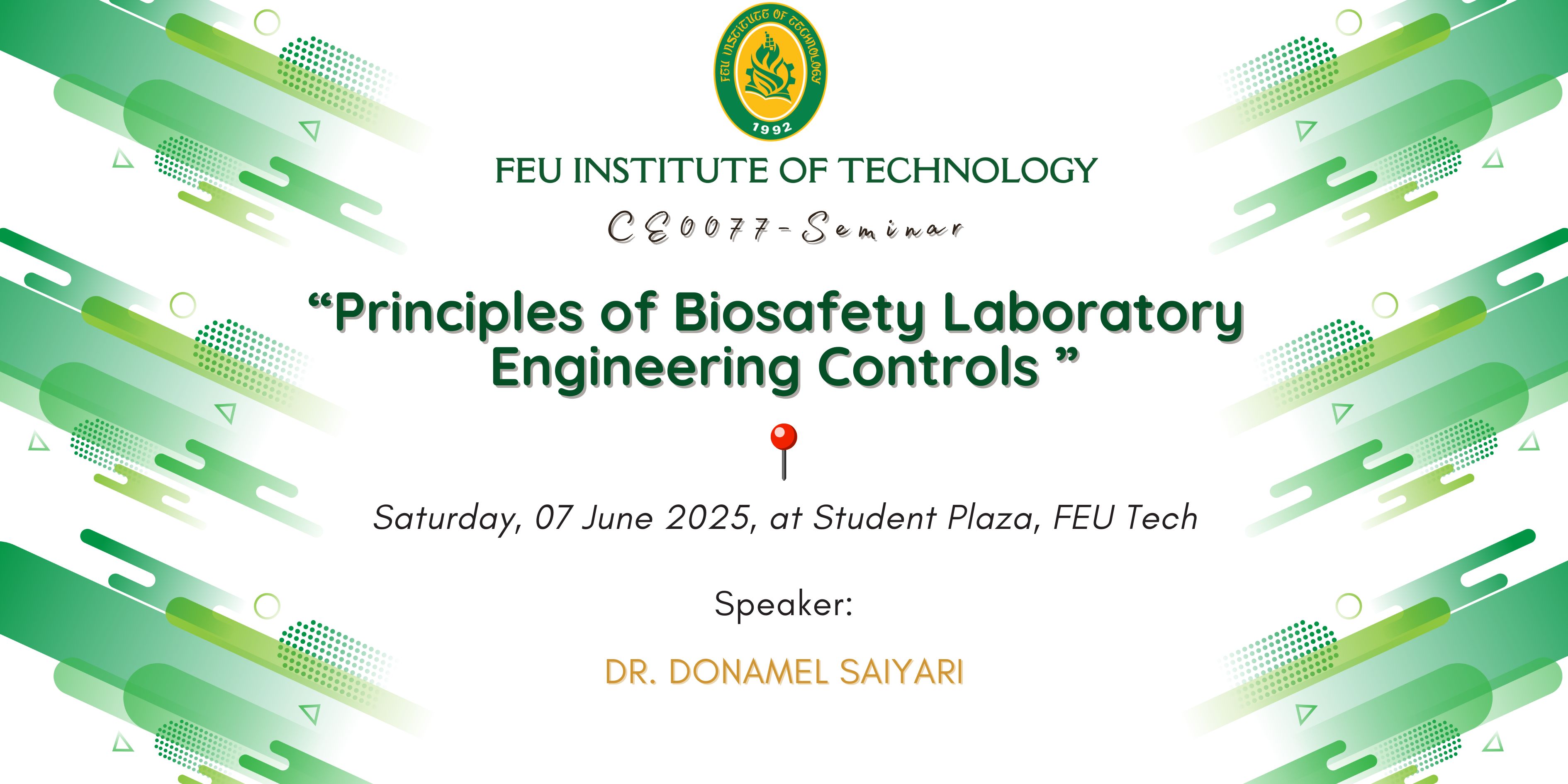 FEU INSTITUTE OF TECHNOLOGY
1992

FEU INSTITUTE OF TECHNOLOGY

CE0077-Seminar

“Principles of Biosafety Laboratory Engineering Controls ”

Saturday, 07 June 2025, at Student Plaza, FEU Tech

Speaker:

DR. DONAMEL SAIYARI